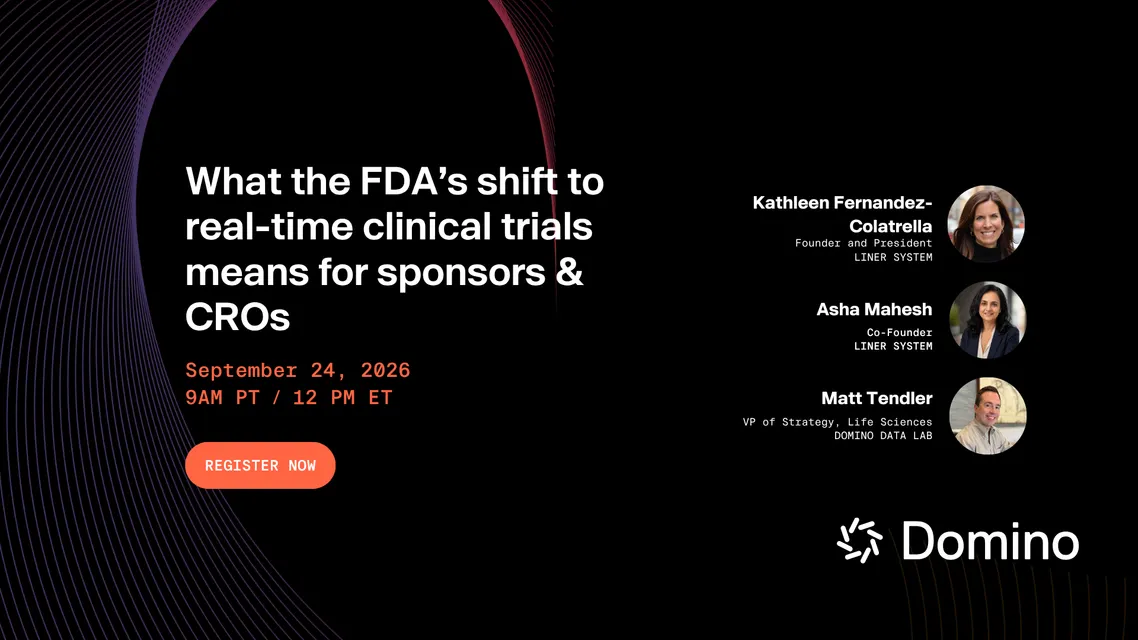 What the FDA's shift to real-time clinical trials means for sponsors & CROs

September 24, 2026
9AM PT / 12 PM ET

REGISTER NOW

Kathleen Fernandez-Colatrella
Founder and President
LINER SYSTEM

Asha Mahesh
Co-Founder
LINER SYSTEM

Matt Tendler
VP of Strategy, Life Sciences
DOMINO DATA LAB

Domino